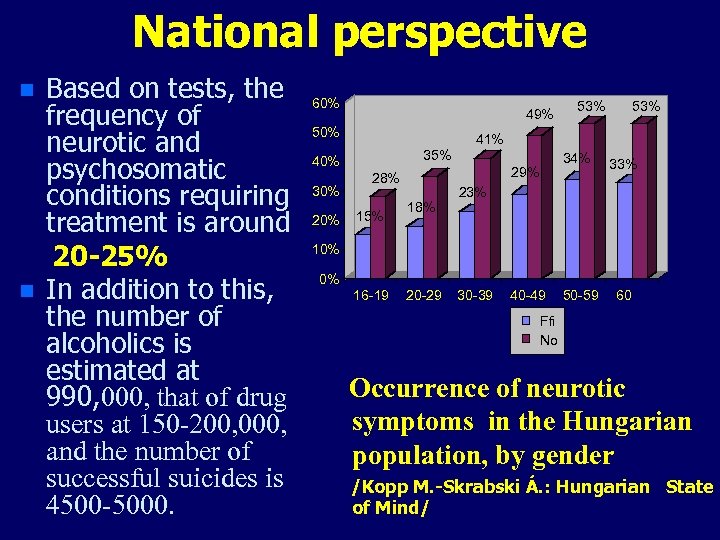 National perspective

Based on tests, the frequency of neurotic and psychosomatic conditions requiring treatment is around

20-25%

In addition to this, the number of alcoholics is estimated at 990,000, that of drug users at 150-200,000, and the number of successful suicides is 4500-5000.

60%
50%
40%
30%
20%
10%
0%

15% 28%
18% 35%
23% 41%
29% 49%
34% 53%
33% 53%

16-19 20-29 30-39 40-49 50-59 60

Ffi
No

Occurrence of neurotic symptoms in the Hungarian population, by gender
/Kopp M.-Skrabski Á.: Hungarian State of Mind/